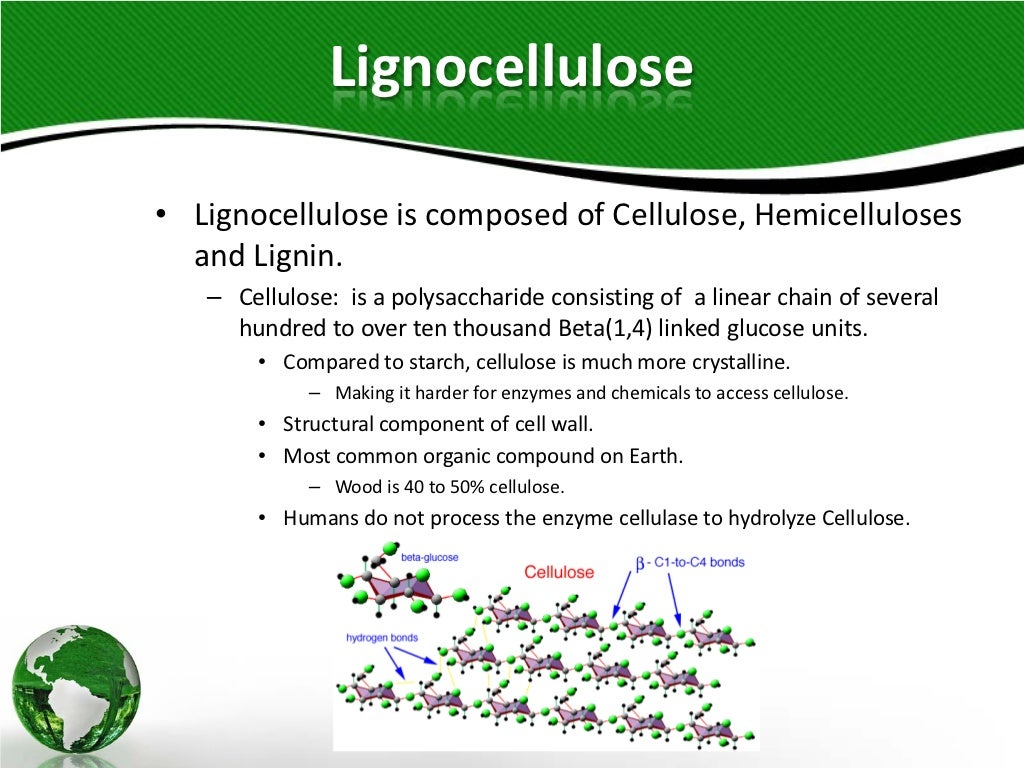 Lignocellulose

• Lignocellulose is composed of Cellulose, Hemicelluloses and Lignin.
  – Cellulose:  is a polysaccharide consisting of  a linear chain of several hundred to over ten thousand Beta(1,4) linked glucose units.
    • Compared to starch, cellulose is much more crystalline.
      – Making it harder for enzymes and chemicals to access cellulose.
    • Structural component of cell wall.
    • Most common organic compound on Earth.
      – Wood is 40 to 50% cellulose.
    • Humans do not process the enzyme cellulase to hydrolyze Cellulose.

beta-glucose
Cellulose
$\beta$ - C1-to-C4 bonds
hydrogen bonds